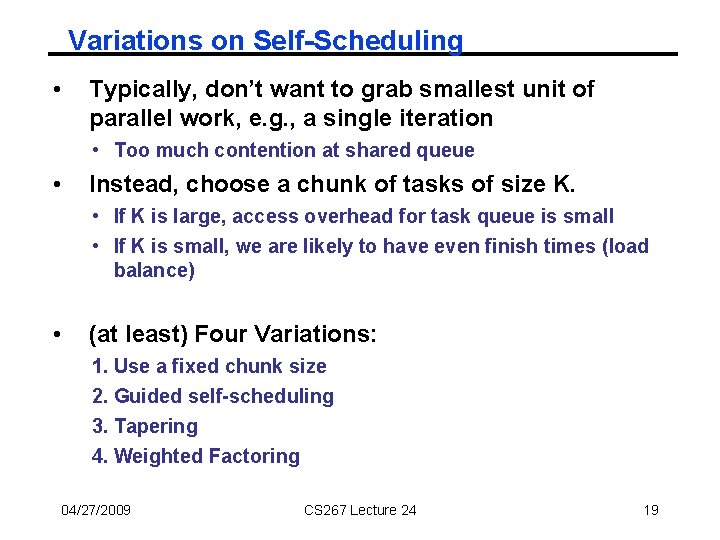 Variations on Self-Scheduling

• Typically, don't want to grab smallest unit of parallel work, e.g., a single iteration
  • Too much contention at shared queue
• Instead, choose a chunk of tasks of size K.
  • If K is large, access overhead for task queue is small
  • If K is small, we are likely to have even finish times (load balance)

• (at least) Four Variations:
1. Use a fixed chunk size
2. Guided self-scheduling
3. Tapering
4. Weighted Factoring

04/27/2009 CS267 Lecture 24 19